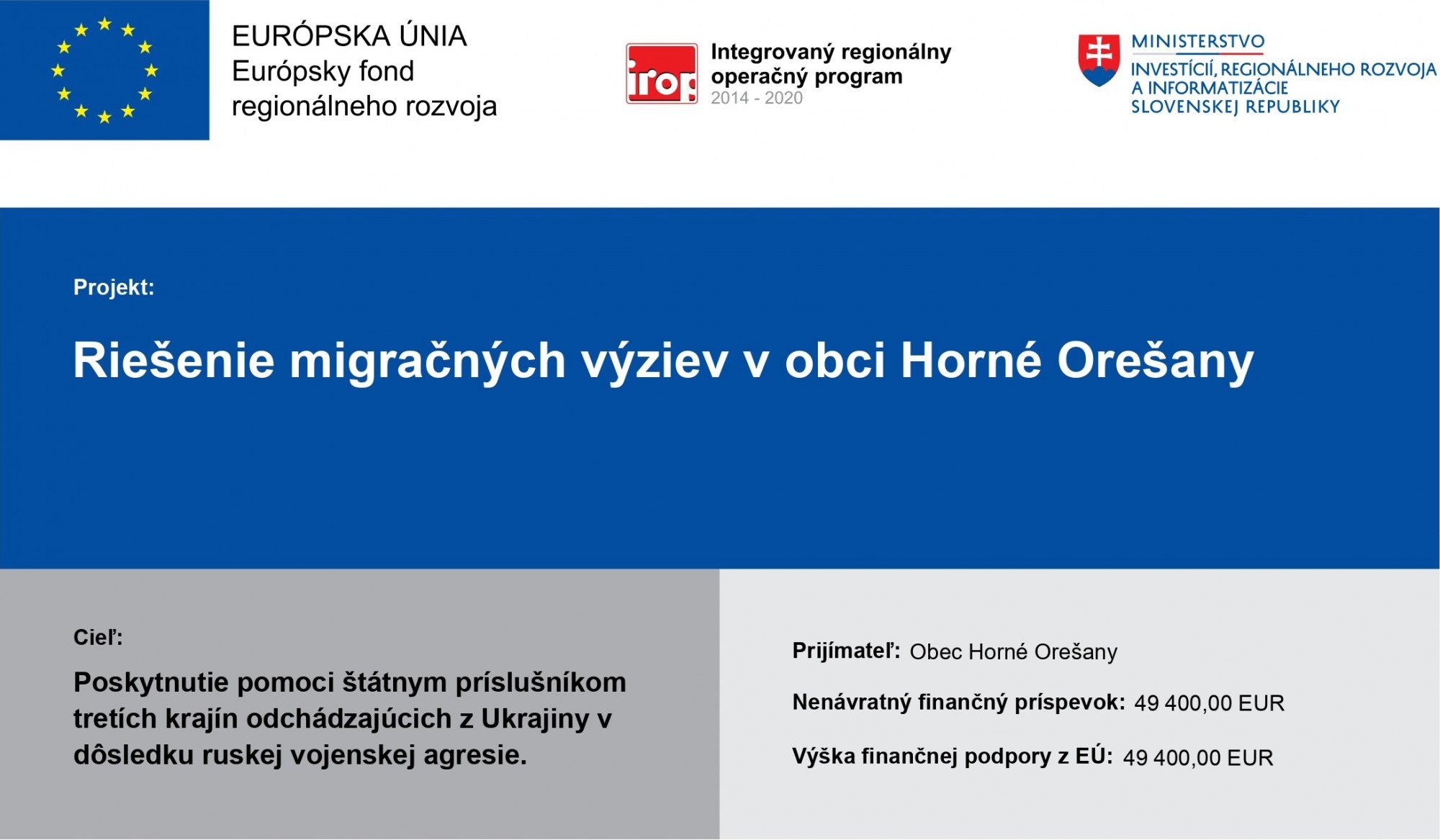 EURÓPSKA ÚNIA
Európsky fond regionálneho rozvoja

irop

Integrovaný regionálny operačný program
2014 - 2020

MINISTERSTVO
INVESTÍCIÍ, REGIONÁLNEHO ROZVOJA A INFORMATIZÁCIE SLOVENSKEJ REPUBLIKY

Projekt:

Riešenie migračných výziev v obci Horné Orešany

Cieľ:

Poskytnutie pomoci štátnym príslušníkom tretích krajín odchádzajúcich z Ukrajiny v dôsledku ruskej vojenskej agresie.

Prijímateľ: Obec Horné Orešany

Nenávratný finančný príspevok: 49 400,00 EUR

Výška finančnej podpory z EÚ: 49 400,00 EUR